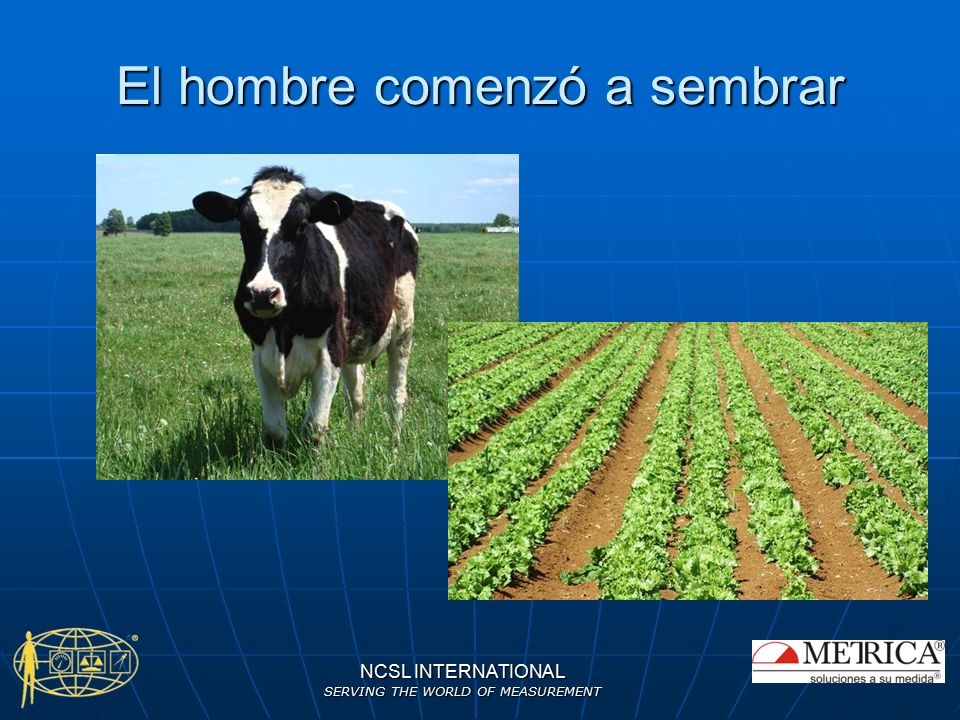 El hombre comenzó a sembrar

NCSL INTERNATIONAL
SERVING THE WORLD OF MEASUREMENT

METRICA®
soluciones a su medida®